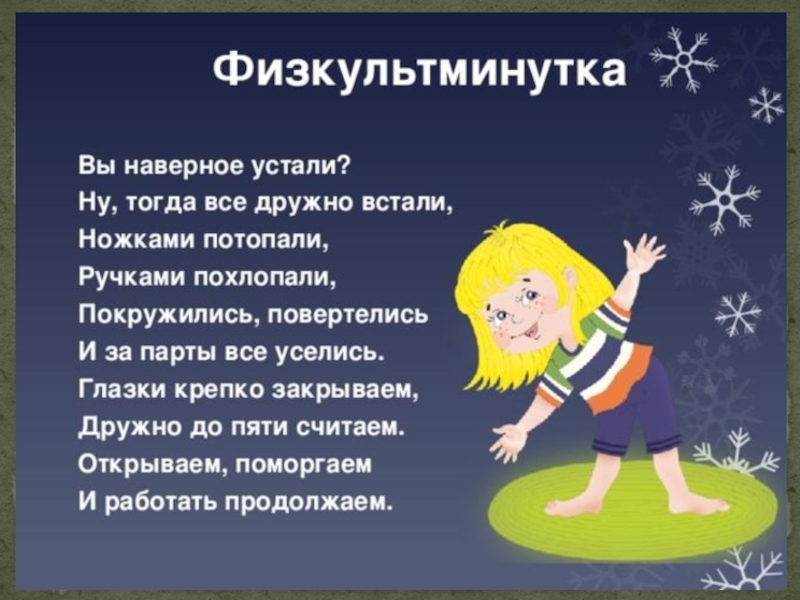 Физкультминутка

Вы наверное устали?
Ну, тогда все дружно встали,
Ножками потопали,
Ручками похлопали,
Покружились, повертелись
И за парты все уселись.
Глазки крепко закрываем,
Дружно до пяти считаем.
Открываем, поморгаем
И работать продолжаем.